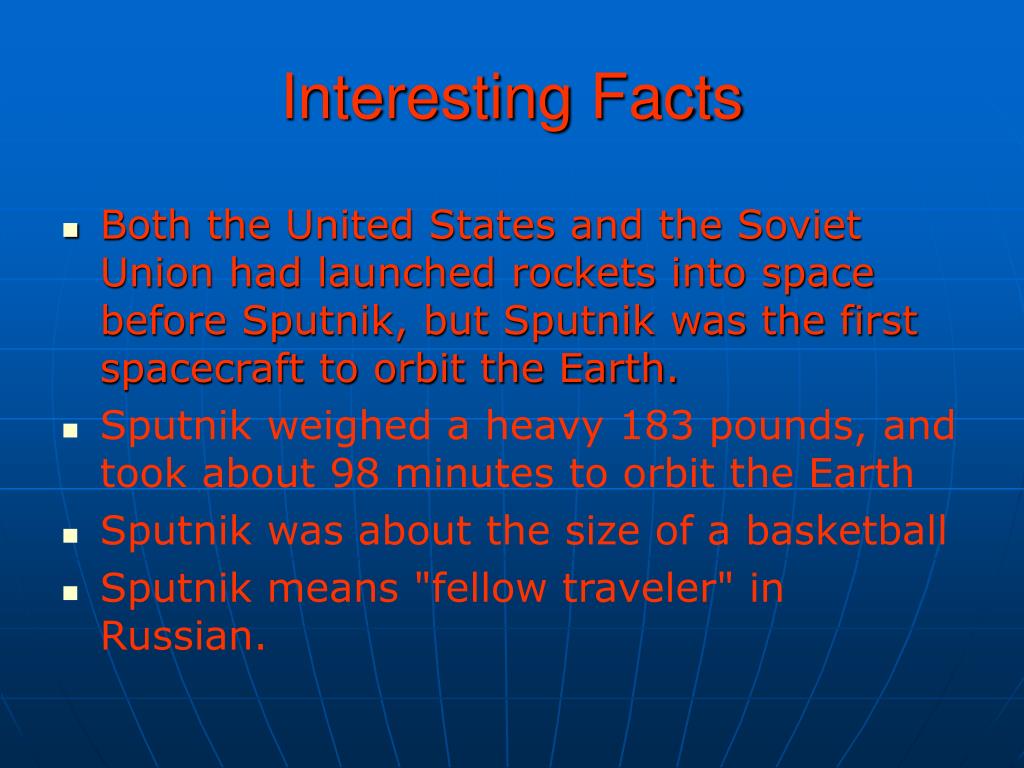 Interesting Facts

- Both the United States and the Soviet Union had launched rockets into space before Sputnik, but Sputnik was the first spacecraft to orbit the Earth.
- Sputnik weighed a heavy 183 pounds, and took about 98 minutes to orbit the Earth
- Sputnik was about the size of a basketball
- Sputnik means "fellow traveler" in Russian.